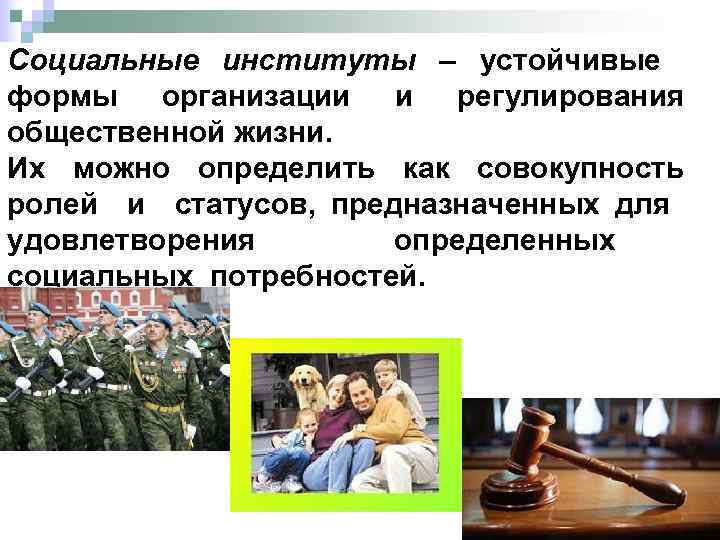 Социальные институты – устойчивые формы организации и регулирования общественной жизни.
Их можно определить как совокупность ролей и статусов, предназначенных для удовлетворения определенных социальных потребностей.